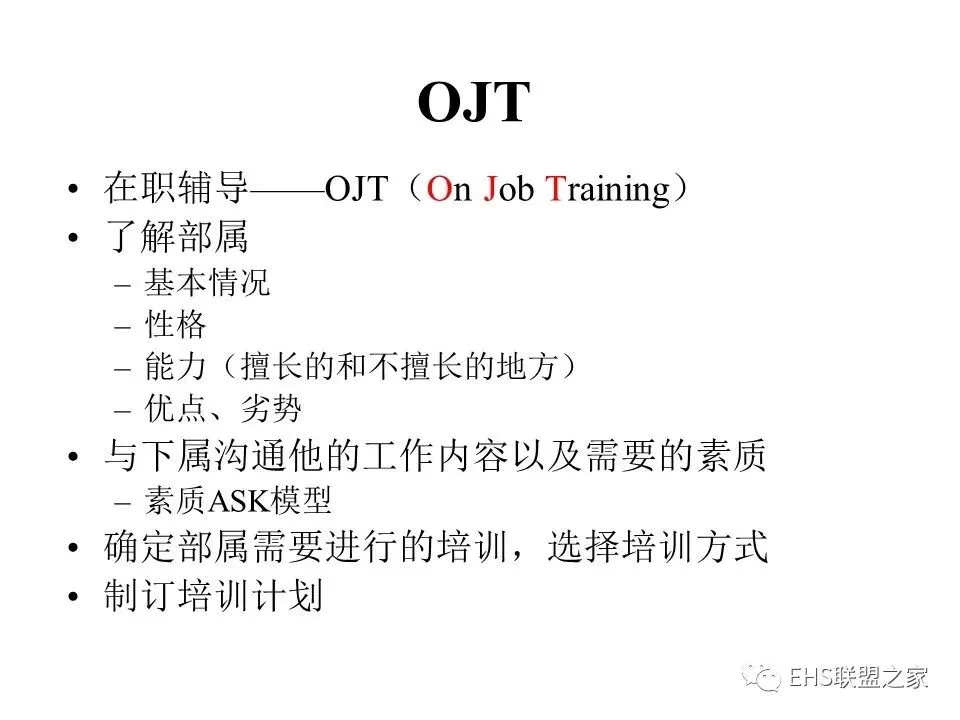 OJT

• 在职辅导——OJT（On Job Training）
• 了解部属
– 基本情况
– 性格
– 能力（擅长的和不擅长的地方）
– 优点、劣势
• 与下属沟通他的工作内容以及需要的素质
– 素质ASK模型
• 确定部属需要进行的培训，选择培训方式
• 制订培训计划

EHS联盟之家